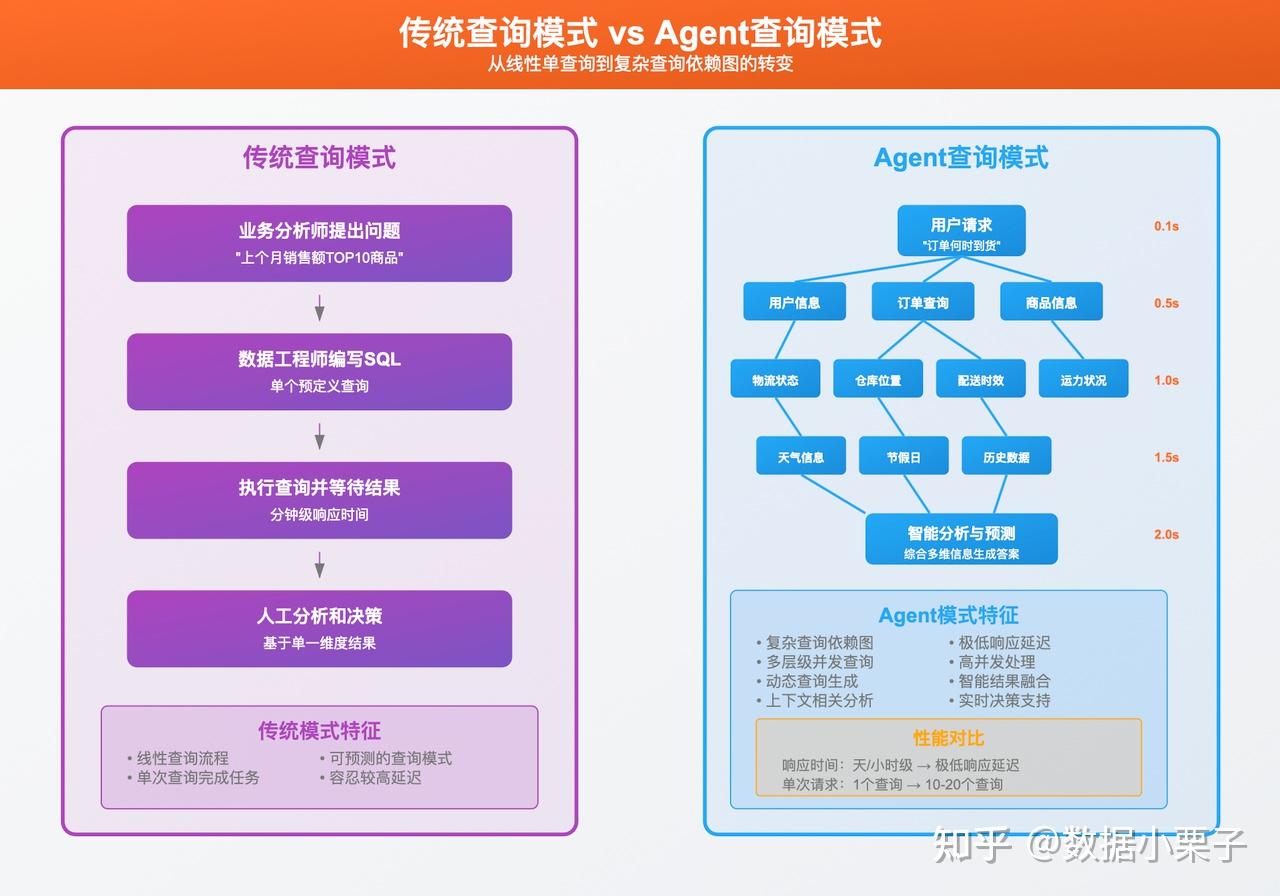 传统查询模式 vs Agent查询模式
从线性单查询到复杂查询依赖图的转变

传统查询模式

业务分析师提出问题
"上个月销售额TOP10商品"

数据工程师编写SQL
单个预定义查询

执行查询并等待结果
分钟级响应时间

人工分析和决策
基于单一维度结果

传统模式特征
• 线性查询流程
• 单次查询完成任务
• 可预测的查询模式
• 容忍较高延迟

Agent查询模式

用户请求
"订单何时到货"
0.1s

用户信息
订单查询
商品信息
0.5s

物流状态
仓库位置
配送时效
运力状况
1.0s

天气信息
节假日
历史数据
1.5s

智能分析与预测
综合多维信息生成答案
2.0s

Agent模式特征
• 复杂查询依赖图
• 多层级并发查询
• 动态查询生成
• 上下文相关分析
• 极低响应延迟
• 高并发处理
• 智能结果融合
• 实时决策支持

性能对比
响应时间：天/小时级 → 极低响应延迟
单次请求：1个查询 → 10-20个查询

知乎 @数据小栗子